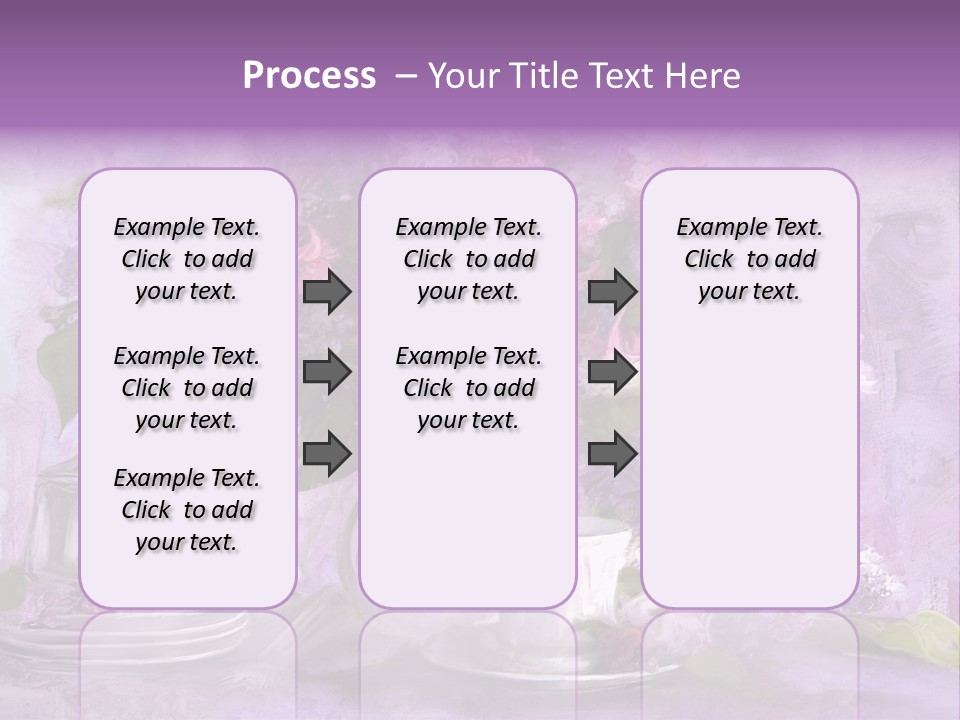 Process – Your Title Text Here

Example Text. Click to add your text.

Example Text. Click to add your text.

Example Text. Click to add your text.

Example Text. Click to add your text.

Example Text. Click to add your text.

Example Text. Click to add your text.